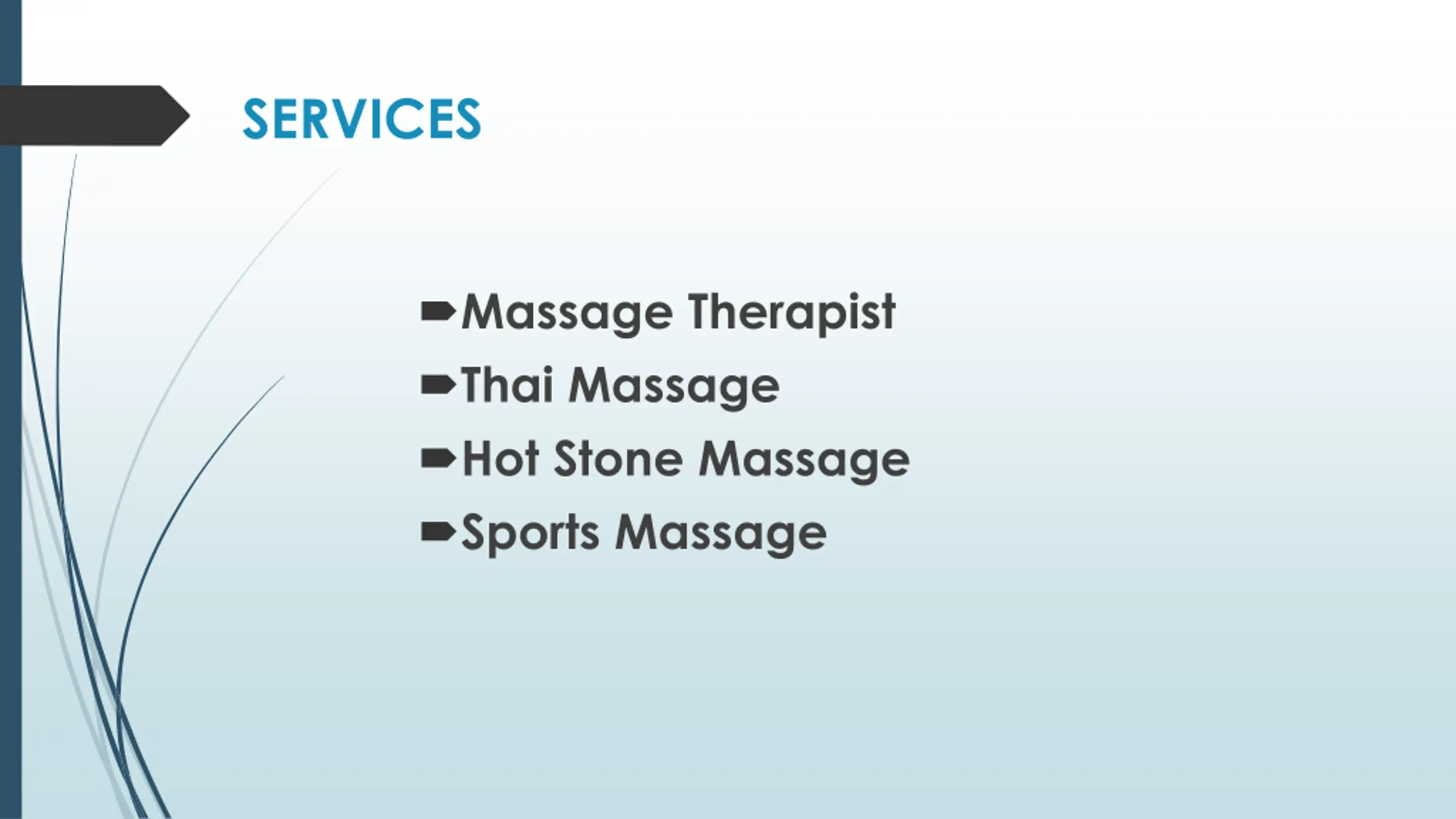 SERVICES

Massage Therapist
Thai Massage
Hot Stone Massage
Sports Massage